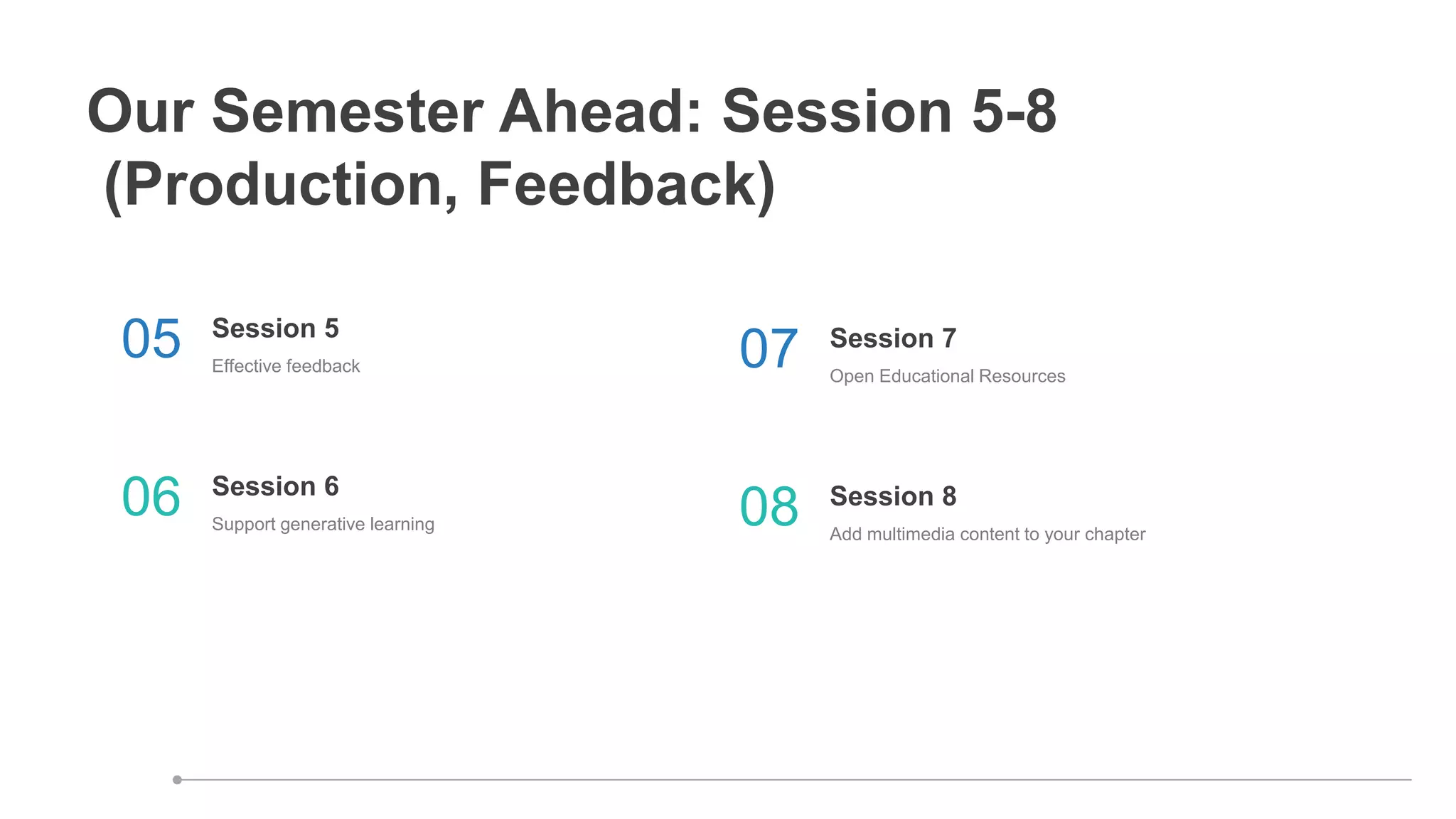 Our Semester Ahead: Session 5-8 (Production, Feedback)

05 Session 5
Effective feedback

06 Session 6
Support generative learning

07 Session 7
Open Educational Resources

08 Session 8
Add multimedia content to your chapter